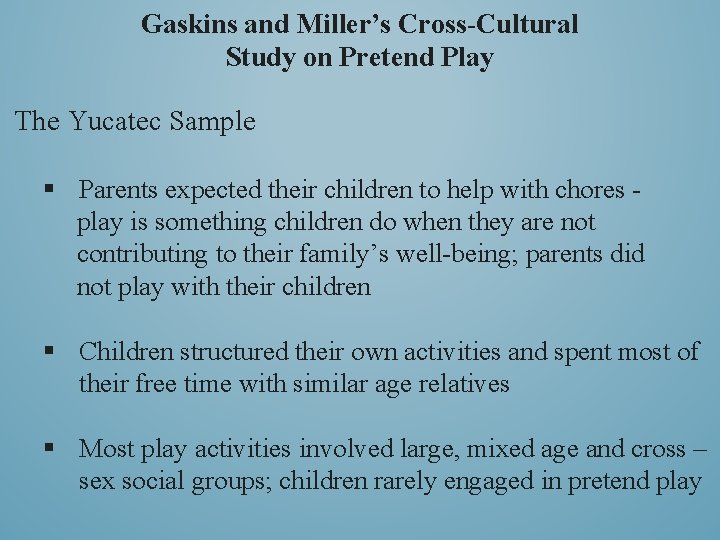 Gaskins and Miller's Cross-Cultural Study on Pretend Play

The Yucatec Sample

▪ Parents expected their children to help with chores - play is something children do when they are not contributing to their family's well-being; parents did not play with their children

▪ Children structured their own activities and spent most of their free time with similar age relatives

▪ Most play activities involved large, mixed age and cross – sex social groups; children rarely engaged in pretend play